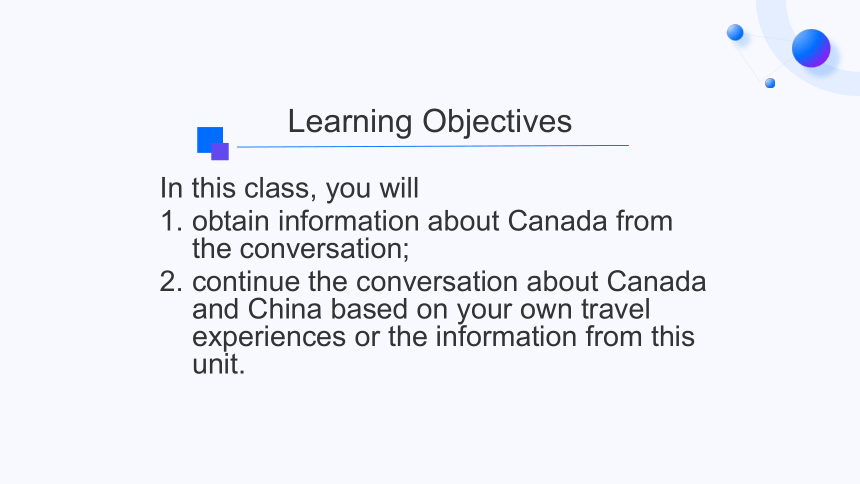 Learning Objectives

In this class, you will
1. obtain information about Canada from the conversation;
2. continue the conversation about Canada and China based on your own travel experiences or the information from this unit.